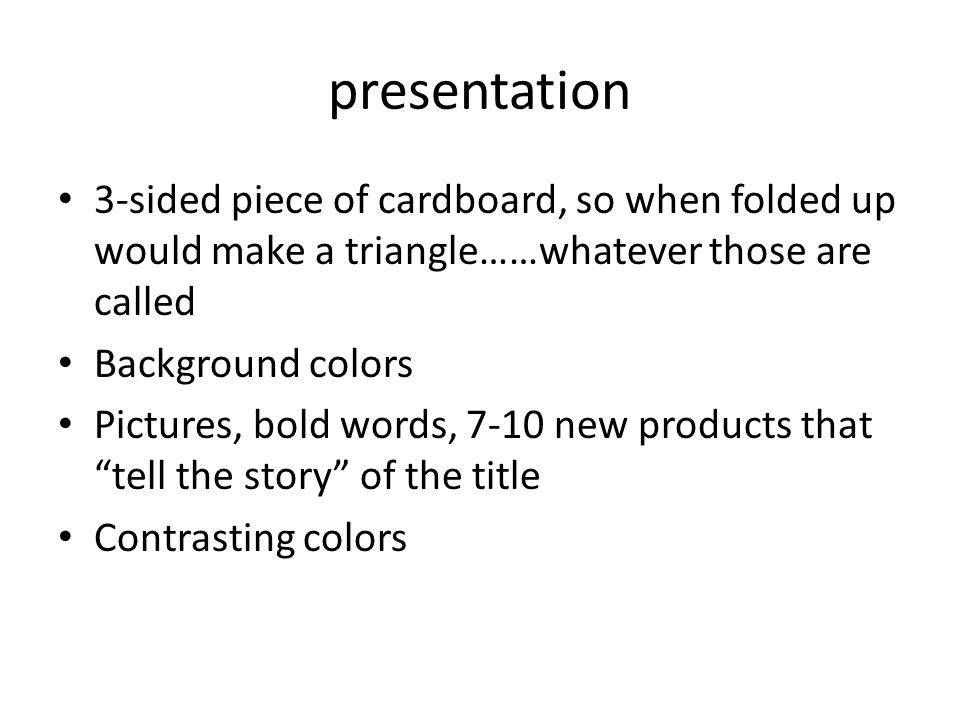 presentation

• 3-sided piece of cardboard, so when folded up would make a triangle……whatever those are called
• Background colors
• Pictures, bold words, 7-10 new products that “tell the story” of the title
• Contrasting colors